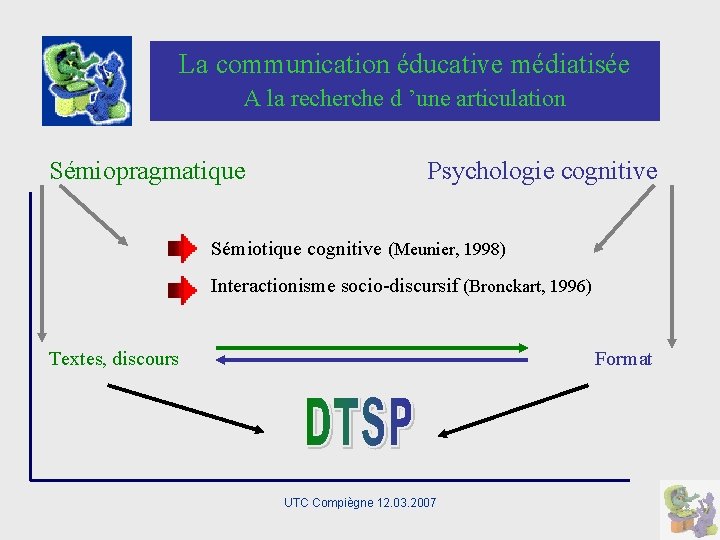 La communication éducative médiatisée
A la recherche d 'une articulation

Sémiopragmatique

Psychologie cognitive

Sémiotique cognitive (Meunier, 1998)

Interactionisme socio-discursif (Bronckart, 1996)

Textes, discours

Format

DTSP

UTC Compiègne 12.03.2007